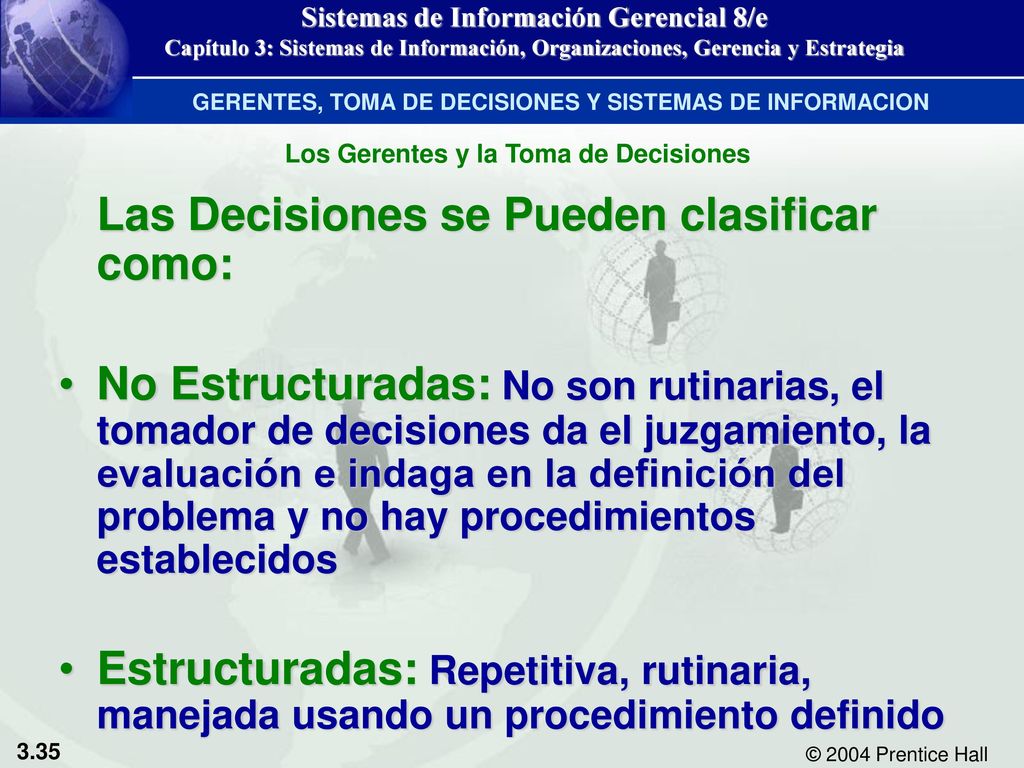 Sistemas de Información Gerencial 8/e
Capítulo 3: Sistemas de Información, Organizaciones, Gerencia y Estrategia

GERENTES, TOMA DE DECISIONES Y SISTEMAS DE INFORMACION

Los Gerentes y la Toma de Decisiones

Las Decisiones se Pueden clasificar como:

• No Estructuradas: No son rutinarias, el tomador de decisiones da el juzgamiento, la evaluación e indaga en la definición del problema y no hay procedimientos establecidos

• Estructuradas: Repetitiva, rutinaria, manejada usando un procedimiento definido

3.35

© 2004 Prentice Hall